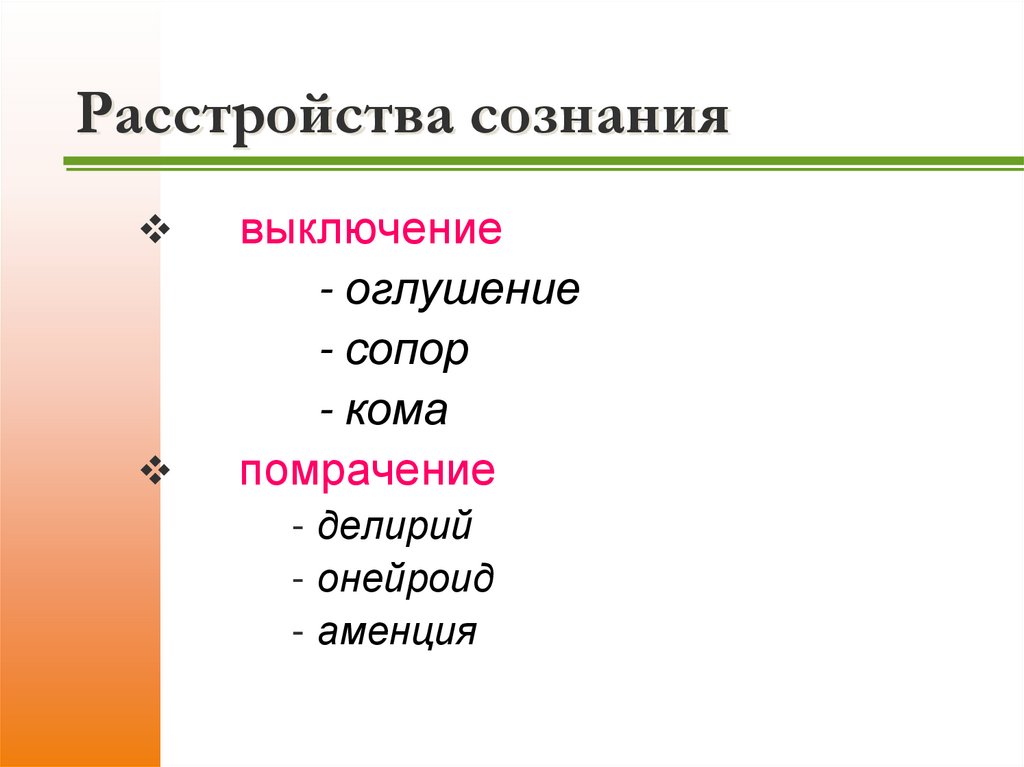 Расстройства сознания

❖ выключение
- оглушение
- сопор
- кома

❖ помрачение
- делирий
- онейроид
- аменция